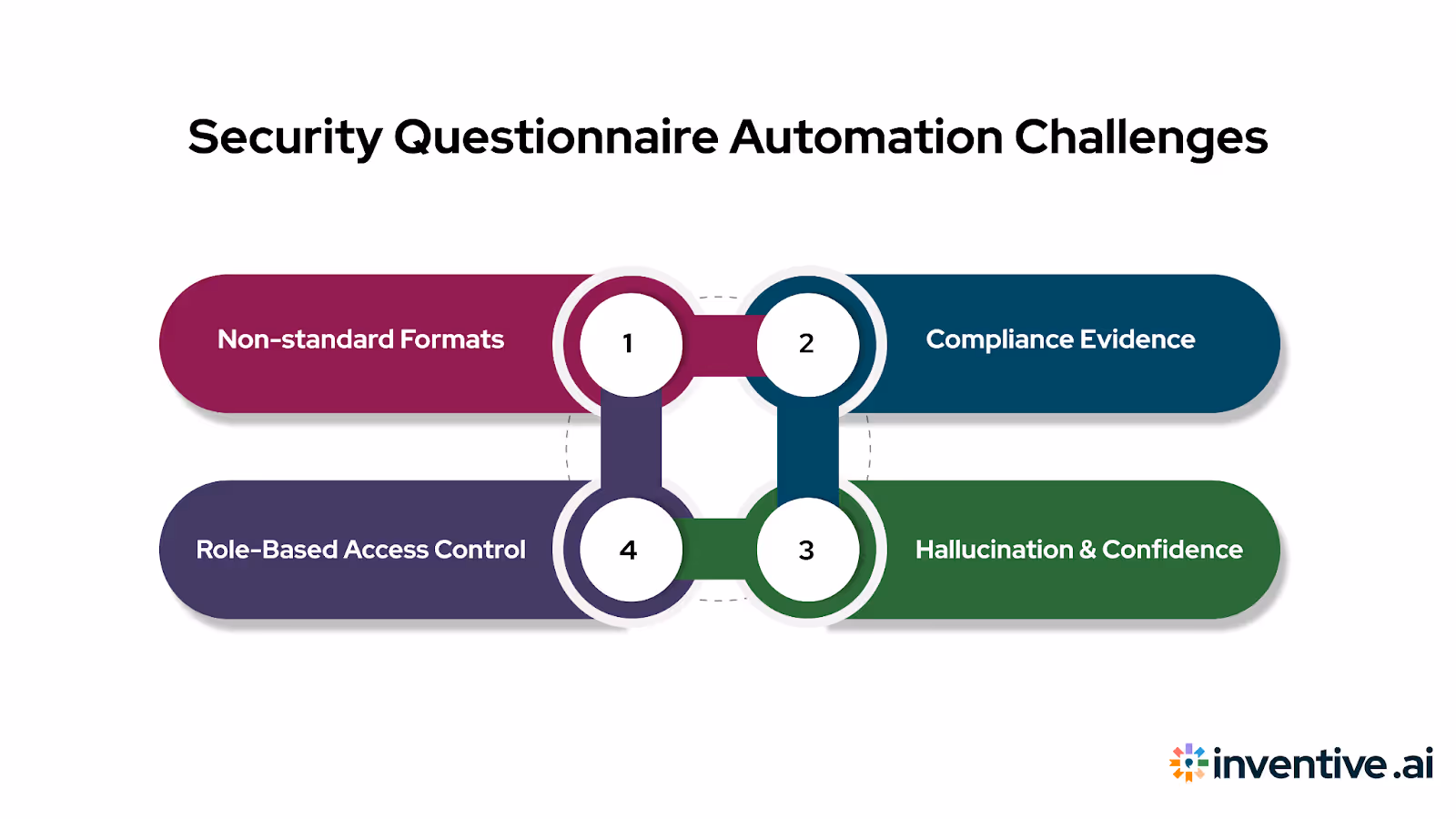 Security Questionnaire Automation Challenges

Non-standard Formats

1

2

Compliance Evidence

Role-Based Access Control

4

3

Hallucination & Confidence

inventive.ai